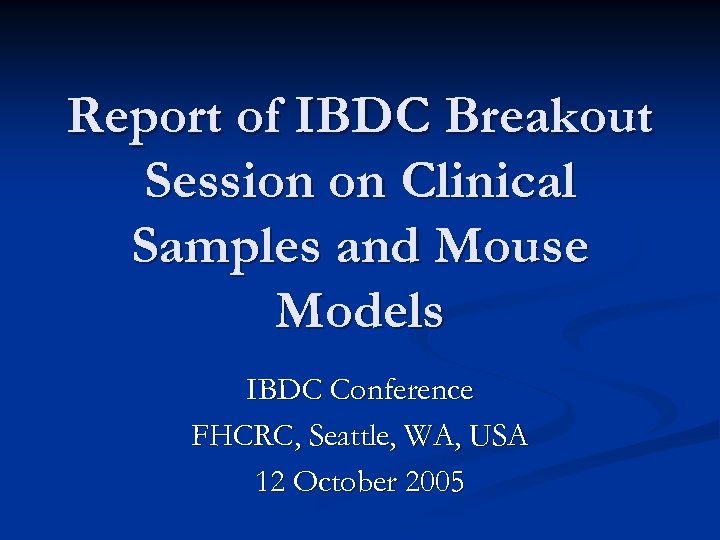 Report of IBDC Breakout Session on Clinical Samples and Mouse Models

IBDC Conference
FHCRC, Seattle, WA, USA
12 October 2005